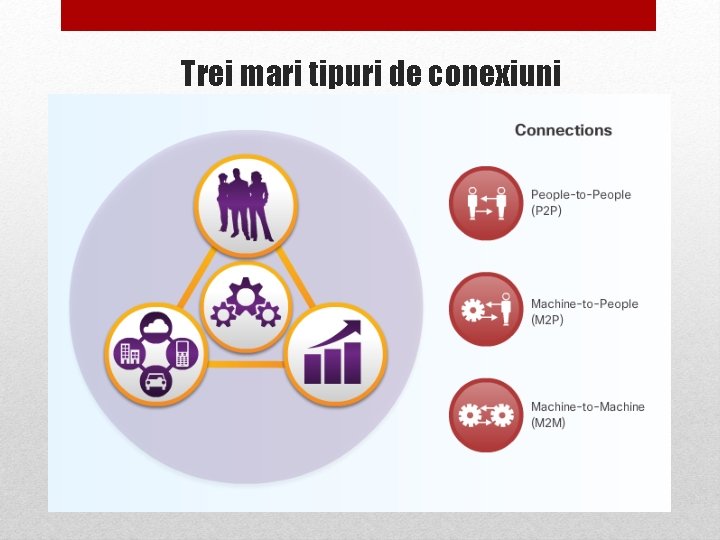 Trei mari tipuri de conexiuni

Connections

People-to-People (P2P)

Machine-to-People (M2P)

Machine-to-Machine (M2M)